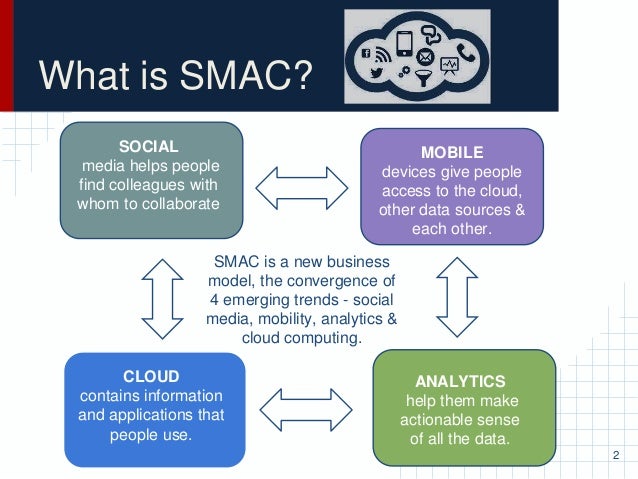 What is SMAC?

SOCIAL
media helps people find colleagues with whom to collaborate

MOBILE
devices give people access to the cloud, other data sources & each other.

SMAC is a new business model, the convergence of 4 emerging trends - social media, mobility, analytics & cloud computing.

CLOUD
contains information and applications that people use.

ANALYTICS
help them make actionable sense of all the data.

2